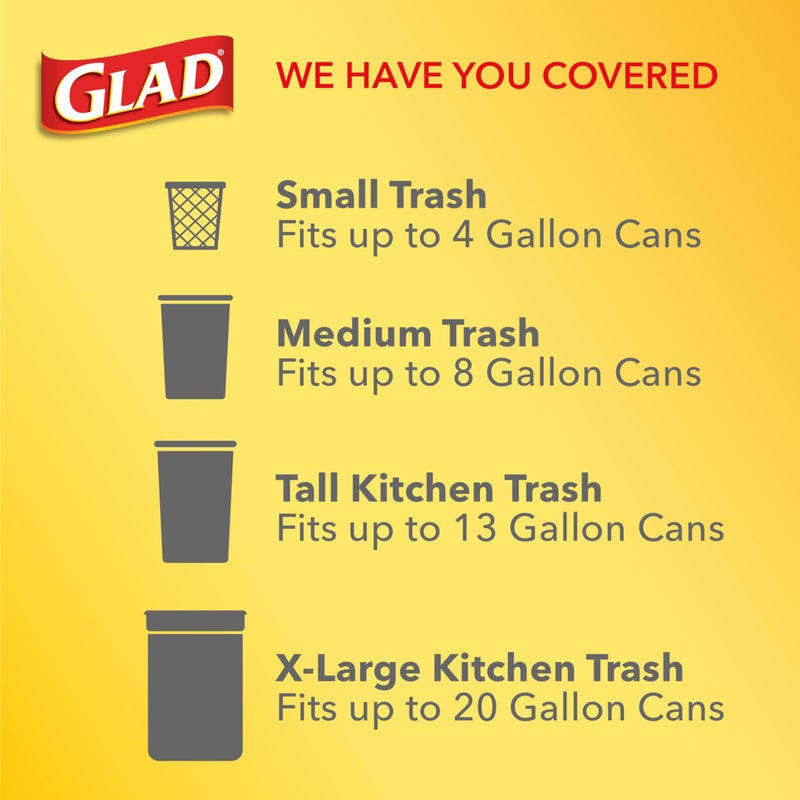 GLAD®

WE HAVE YOU COVERED

Small Trash
Fits up to 4 Gallon Cans

Medium Trash
Fits up to 8 Gallon Cans

Tall Kitchen Trash
Fits up to 13 Gallon Cans

X-Large Kitchen Trash
Fits up to 20 Gallon Cans